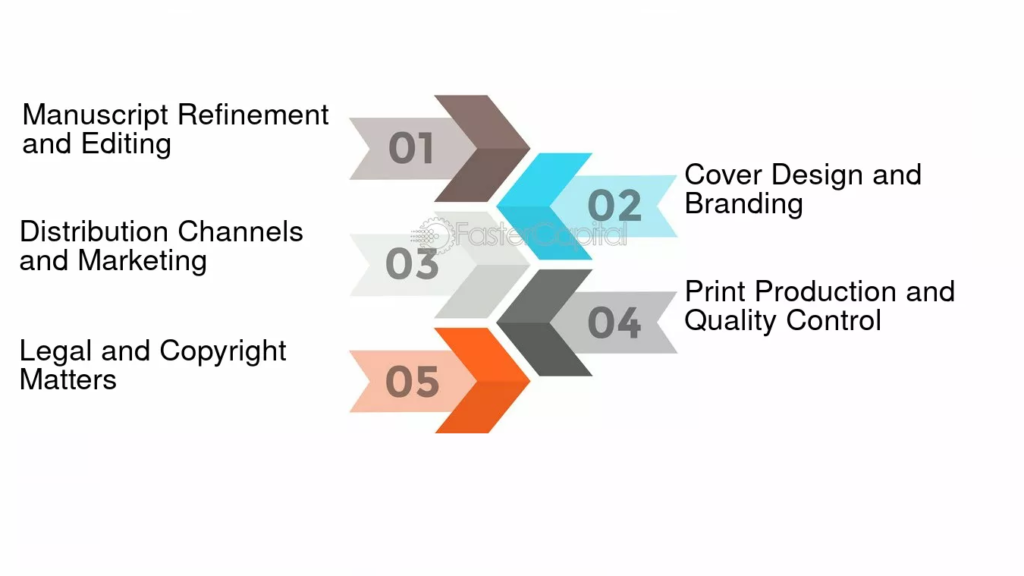 Manuscript Refinement and Editing

01

02

Cover Design and Branding

FasterCapital

Distribution Channels and Marketing

03

04

Print Production and Quality Control

Legal and Copyright Matters

05